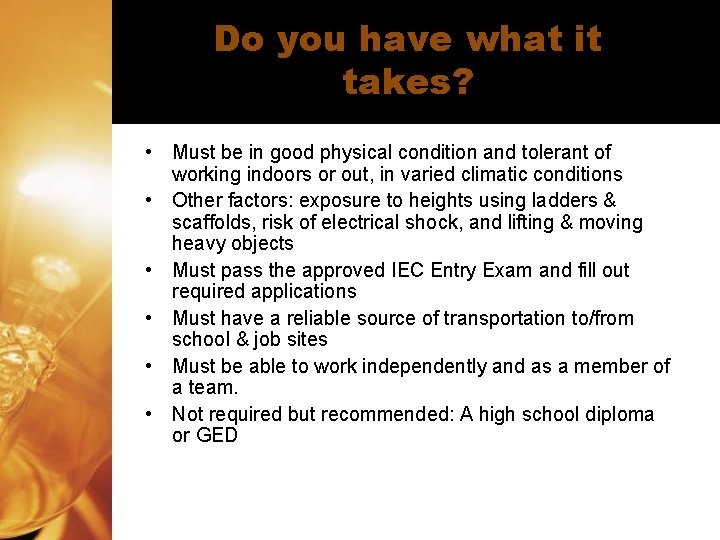 Do you have what it takes?

• Must be in good physical condition and tolerant of working indoors or out, in varied climatic conditions
• Other factors: exposure to heights using ladders & scaffolds, risk of electrical shock, and lifting & moving heavy objects
• Must pass the approved IEC Entry Exam and fill out required applications
• Must have a reliable source of transportation to/from school & job sites
• Must be able to work independently and as a member of a team.
• Not required but recommended: A high school diploma or GED